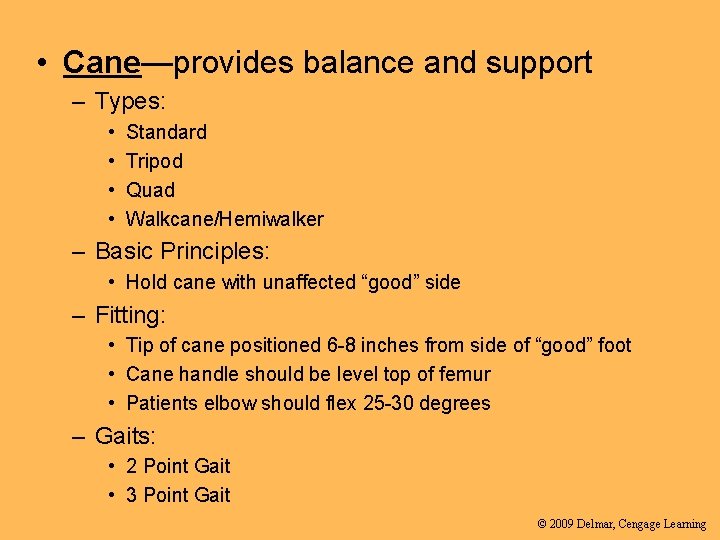 • Cane—provides balance and support
– Types:
• Standard
• Tripod
• Quad
• Walkcane/Hemiwalker
– Basic Principles:
• Hold cane with unaffected “good” side
– Fitting:
• Tip of cane positioned 6-8 inches from side of “good” foot
• Cane handle should be level top of femur
• Patients elbow should flex 25-30 degrees
– Gaits:
• 2 Point Gait
• 3 Point Gait

© 2009 Delmar, Cengage Learning